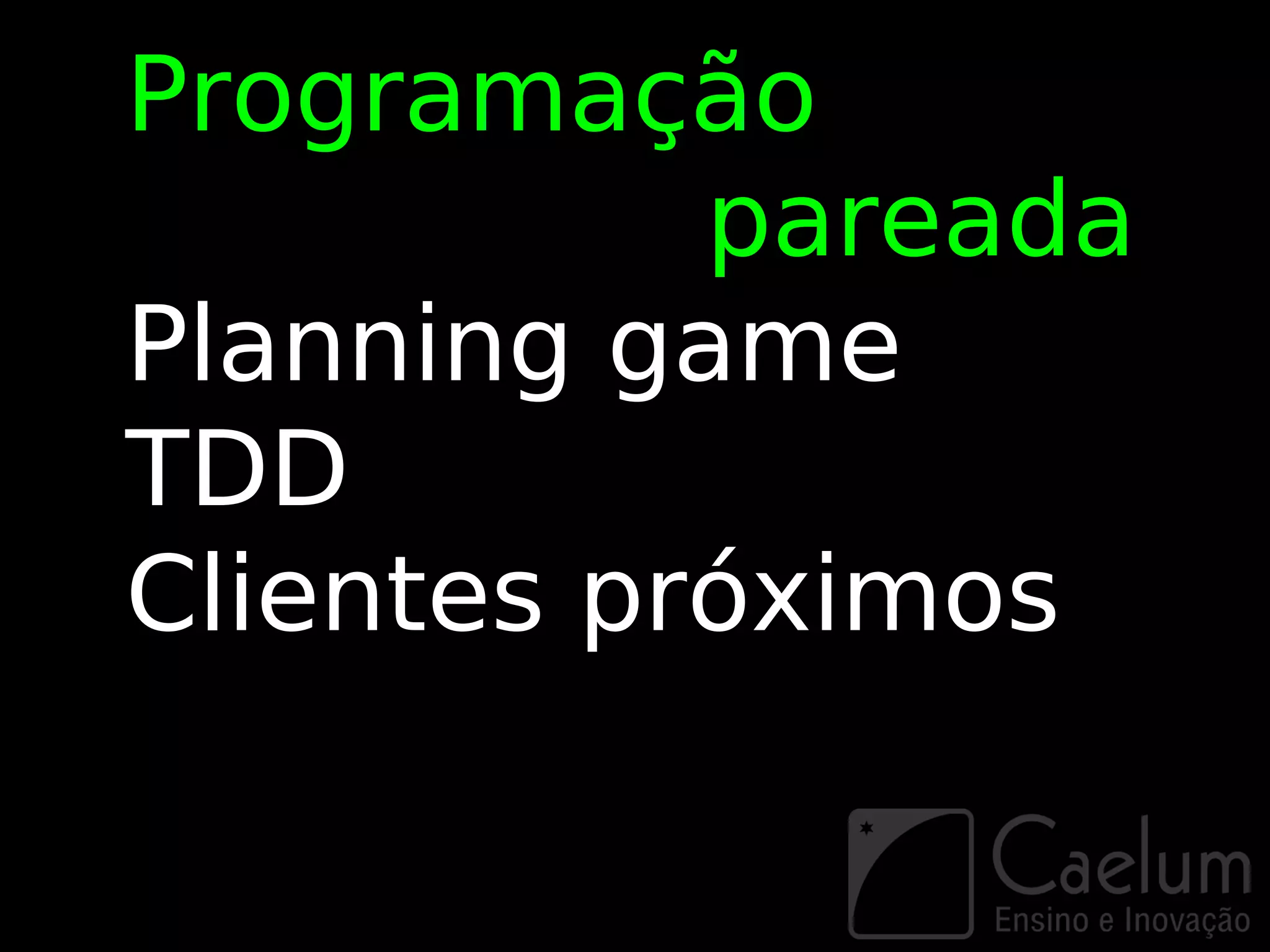 Programação pareada
Planning game
TDD
Clientes próximos

Caelum
Ensino e Inovação